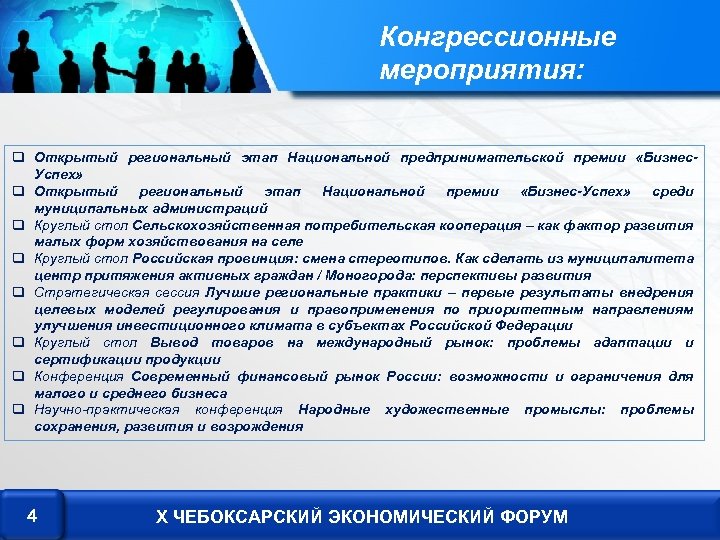 Конгрессионные мероприятия:

❑ Открытый региональный этап Национальной предпринимательской премии «Бизнес-Успех»
❑ Открытый региональный этап Национальной премии «Бизнес-Успех» среди муниципальных администраций
❑ Круглый стол Сельскохозяйственная потребительская кооперация – как фактор развития малых форм хозяйствования на селе
❑ Круглый стол Российская провинция: смена стереотипов. Как сделать из муниципалитета центр притяжения активных граждан / Моногорода: перспективы развития
❑ Стратегическая сессия Лучшие региональные практики – первые результаты внедрения целевых моделей регулирования и правоприменения по приоритетным направлениям улучшения инвестиционного климата в субъектах Российской Федерации
❑ Круглый стол Вывод товаров на международный рынок: проблемы адаптации и сертификации продукции
❑ Конференция Современный финансовый рынок России: возможности и ограничения для малого и среднего бизнеса
❑ Научно-практическая конференция Народные художественные промыслы: проблемы сохранения, развития и возрождения

4

X ЧЕБОКСАРСКИЙ ЭКОНОМИЧЕСКИЙ ФОРУМ